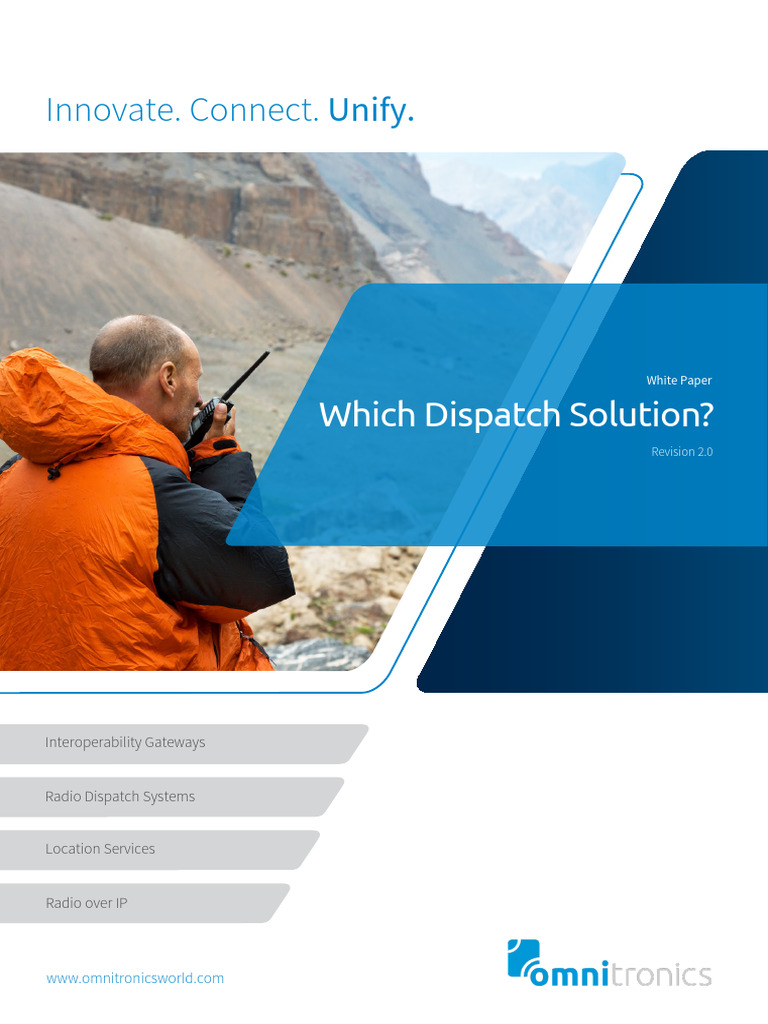 Innovate. Connect. Unify.

White Paper

Which Dispatch Solution?

Revision 2.0

Interoperability Gateways

Radio Dispatch Systems

Location Services

Radio over IP

www.omnitronicsworld.com

omnitronics